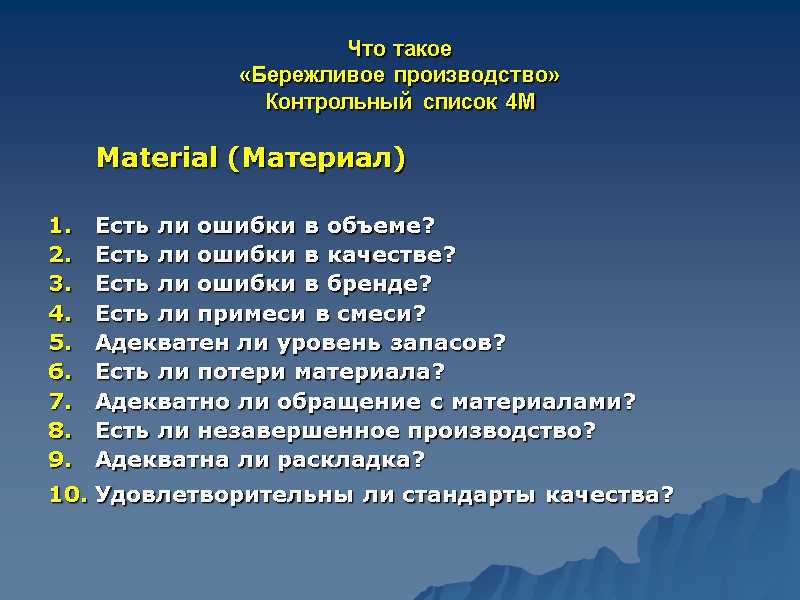 Что такое
«Бережливое производство»
Контрольный список 4М

Material (Материал)

1. Есть ли ошибки в объеме?
2. Есть ли ошибки в качестве?
3. Есть ли ошибки в бренде?
4. Есть ли примеси в смеси?
5. Адекватен ли уровень запасов?
6. Есть ли потери материала?
7. Адекватно ли обращение с материалами?
8. Есть ли незавершенное производство?
9. Адекватна ли раскладка?
10. Удовлетворительны ли стандарты качества?